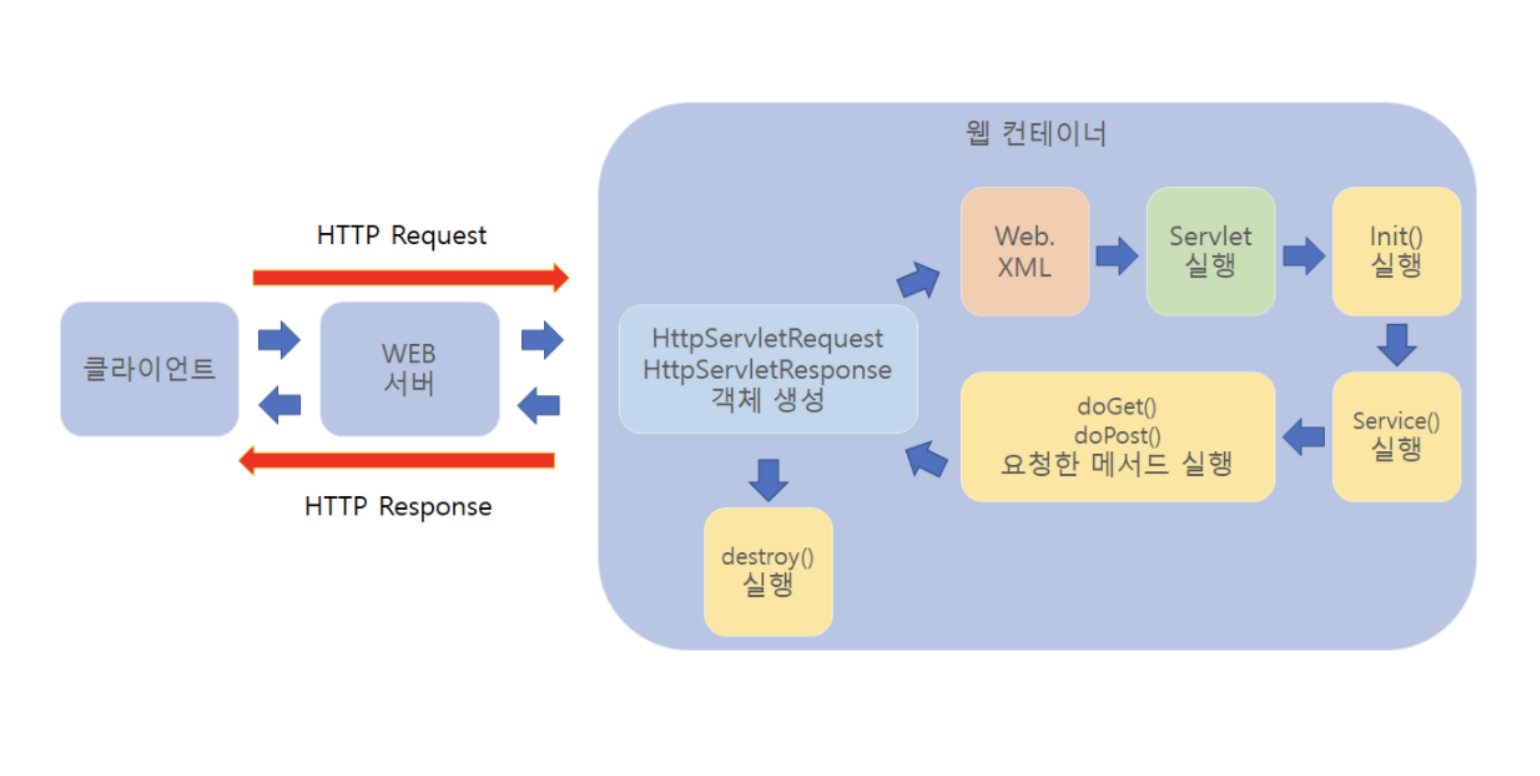 HTTP Request

클라이언트

WEB
서버

HTTP Response

웹 컨테이너

HttpServletRequest
HttpServletResponse
객체 생성

Web.
XML

Servlet
실행

Init()
실행

Service()
실행

doGet()
doPost()
요청한 메서드 실행

destroy()
실행